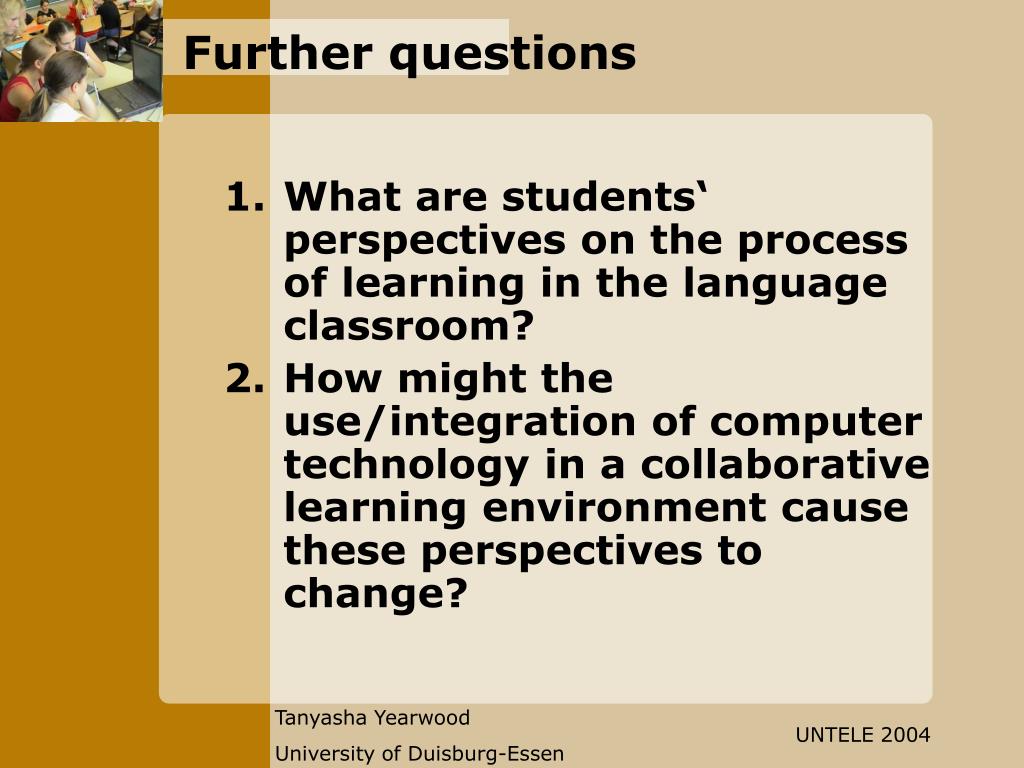 Further questions

1. What are students‘ perspectives on the process of learning in the language classroom?
2. How might the use/integration of computer technology in a collaborative learning environment cause these perspectives to change?

Tanyasha Yearwood
University of Duisburg-Essen

UNTELE 2004